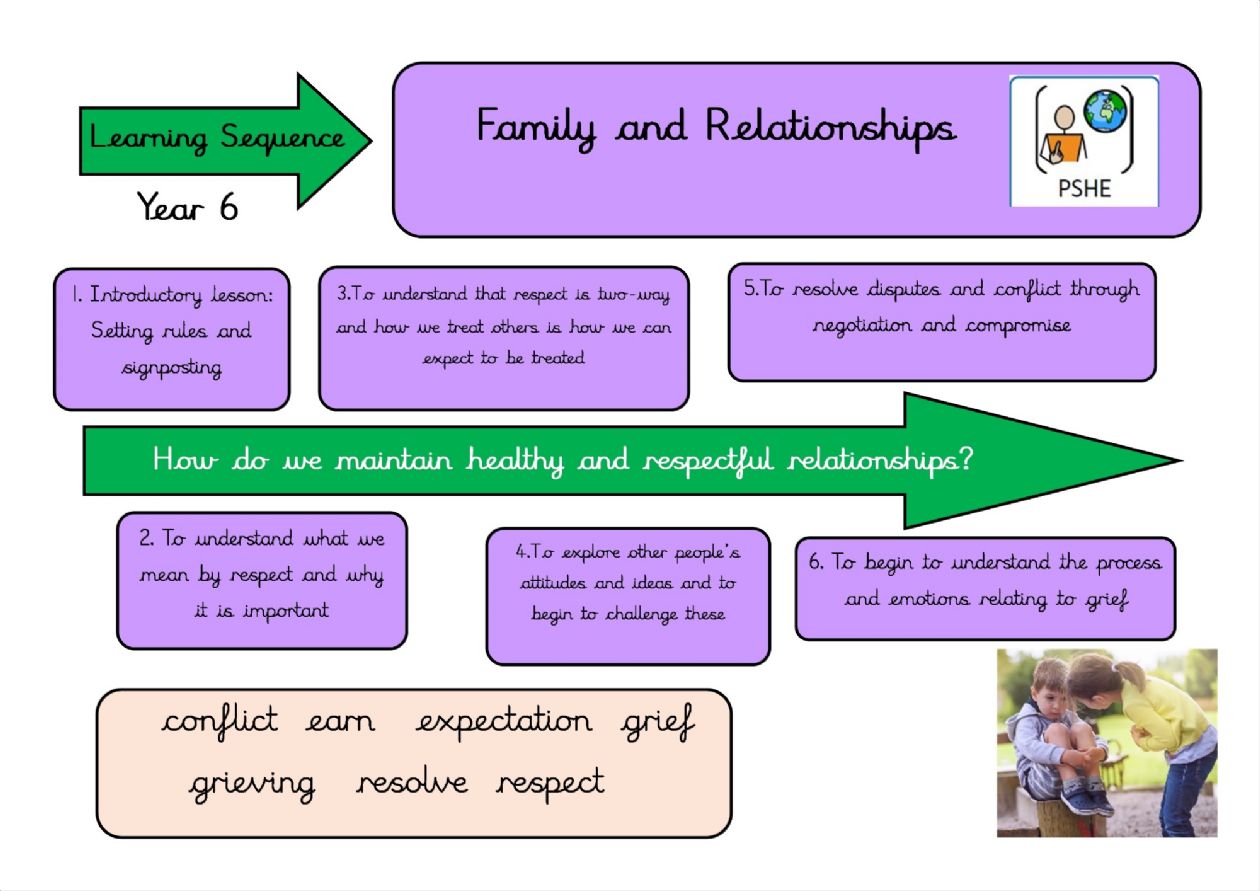 Learning Sequence

Year 6

Family and Relationships

PSHE

1. Introductory lesson: Setting rules and signposting

3.To understand that respect is two-way and how we treat others is how we can expect to be treated

5.To resolve disputes and conflict through negotiation and compromise

How do we maintain healthy and respectful relationships?

2. To understand what we mean by respect and why it is important

4.To explore other people's attitudes and ideas and to begin to challenge these

6. To begin to understand the process and emotions relating to grief

conflict earn expectation grief grieving resolve respect